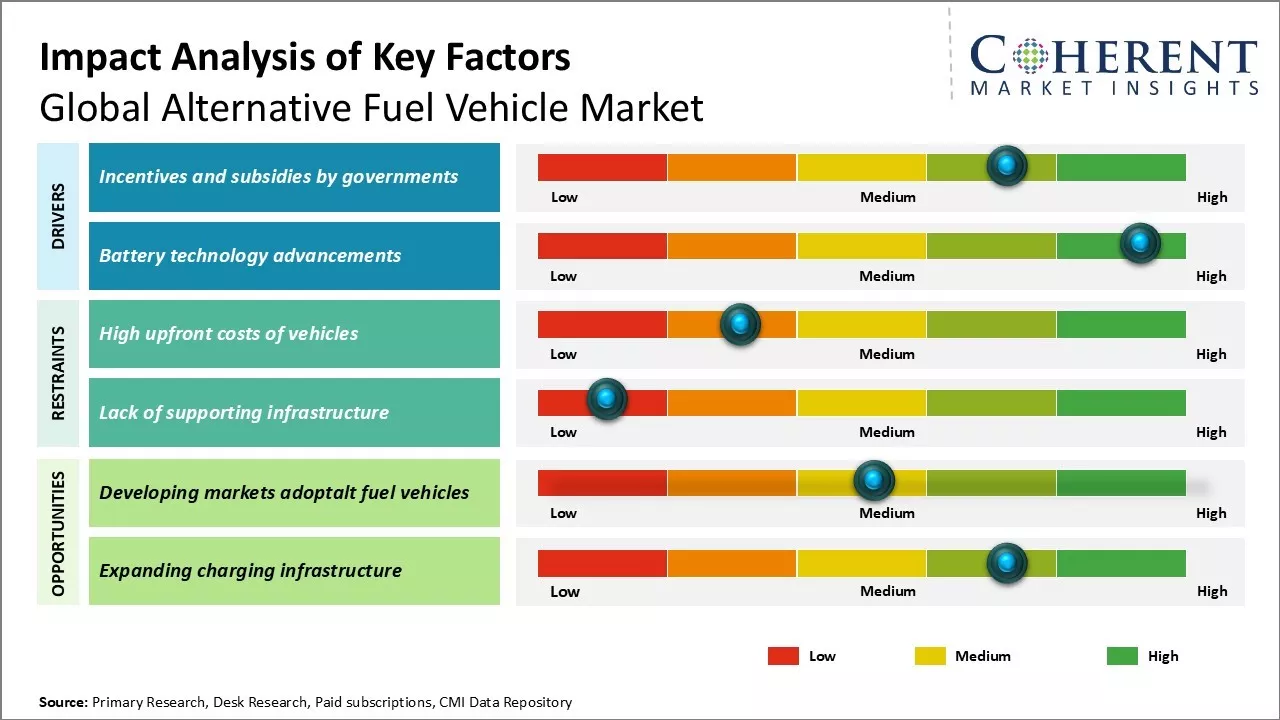 Impact Analysis of Key Factors
Global Alternative Fuel Vehicle Market

COHERENT
MARKET INSIGHTS

DRIVERS

Incentives and subsidies by governments
Low Medium High

Battery technology advancements
Low Medium High

RESTRAINTS

High upfront costs of vehicles
Low Medium High

Lack of supporting infrastructure
Low Medium High

OPPORTUNITIES

Developing markets adoptalt fuel vehicles
Low Medium High

Expanding charging infrastructure
Low Medium High

Low Medium High

Source: Primary Research, Desk Research, Paid subscriptions, CMI Data Repository